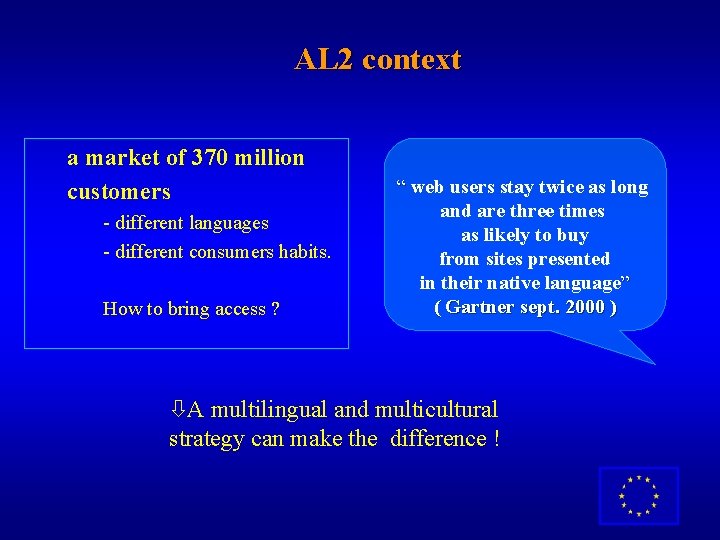 AL2 context

a market of 370 million customers
- different languages
- different consumers habits.

How to bring access ?

“ web users stay twice as long and are three times as likely to buy from sites presented in their native language”
( Gartner sept. 2000 )

⇩A multilingual and multicultural strategy can make the difference !